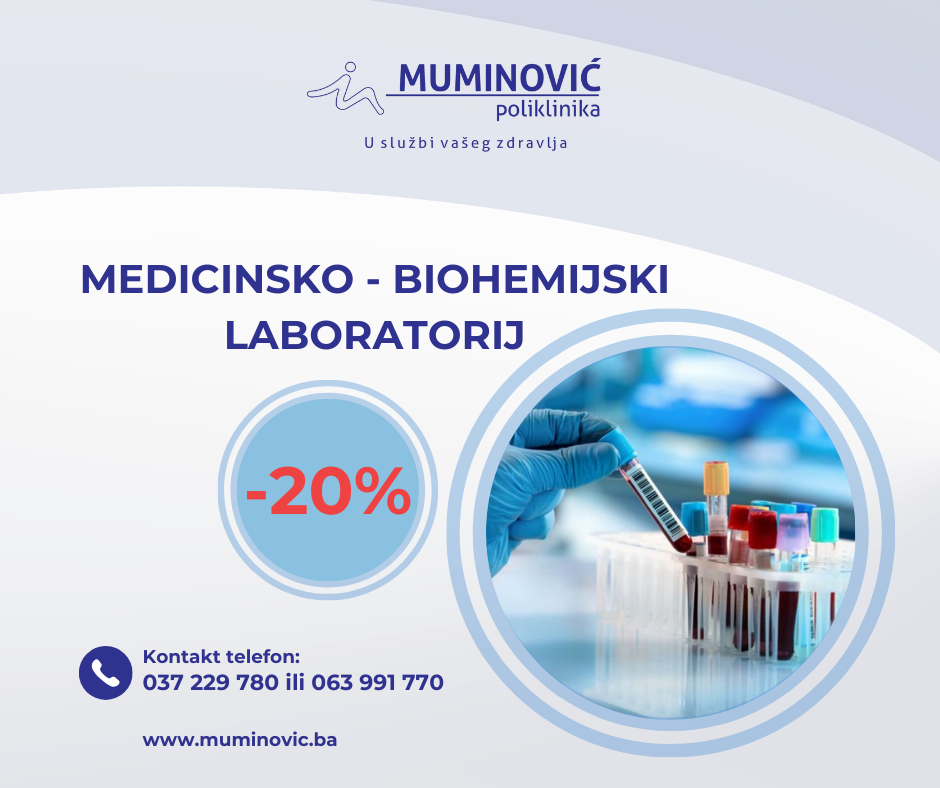 MUMINOVIĆ
poliklinika
U službi vašeg zdravlja

MEDICINSKO - BIOHEMIJSKI LABORATORIJ

-20%

Kontakt telefon:
037 229 780 ili 063 991 770

www.muminovic.ba